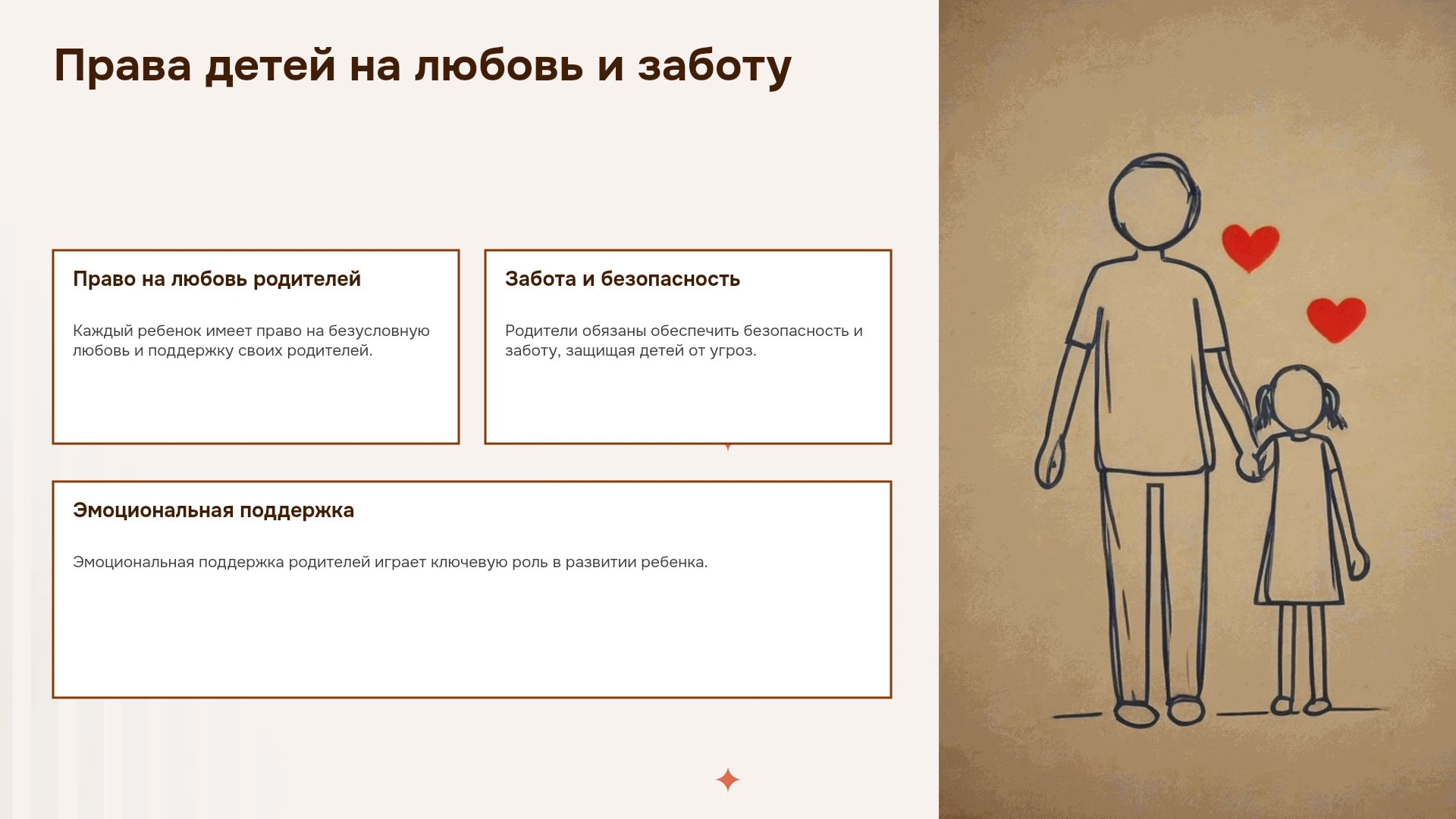 Права детей на любовь и заботу

Право на любовь родителей

Каждый ребенок имеет право на безусловную любовь и поддержку своих родителей.

Забота и безопасность

Родители обязаны обеспечить безопасность и заботу, защищая детей от угроз.

Эмоциональная поддержка

Эмоциональная поддержка родителей играет ключевую роль в развитии ребенка.